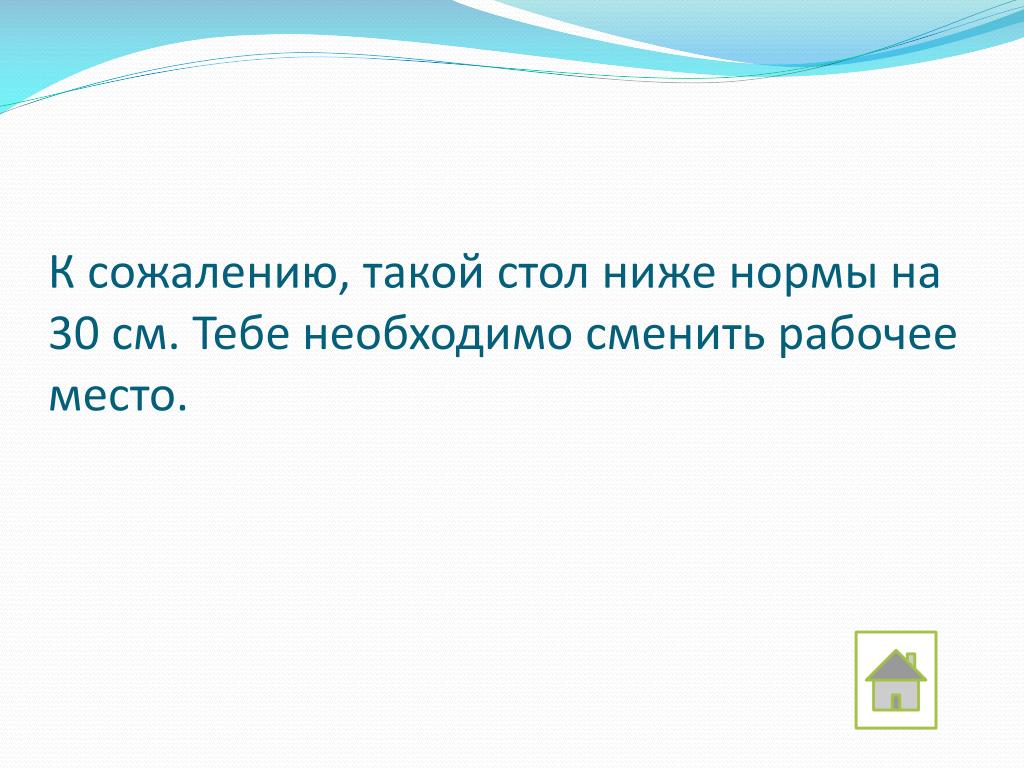 К сожалению, такой стол ниже нормы на 30 см. Тебе необходимо сменить рабочее место.